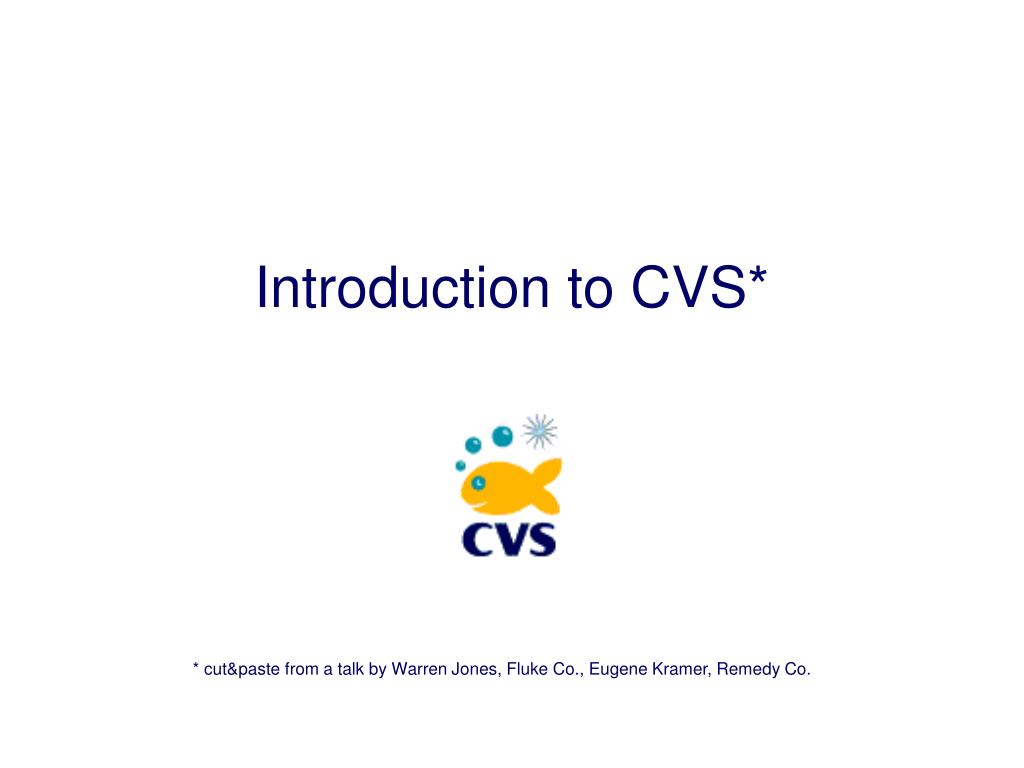 Introduction to CVS*

CVS

* cut&paste from a talk by Warren Jones, Fluke Co., Eugene Kramer, Remedy Co.